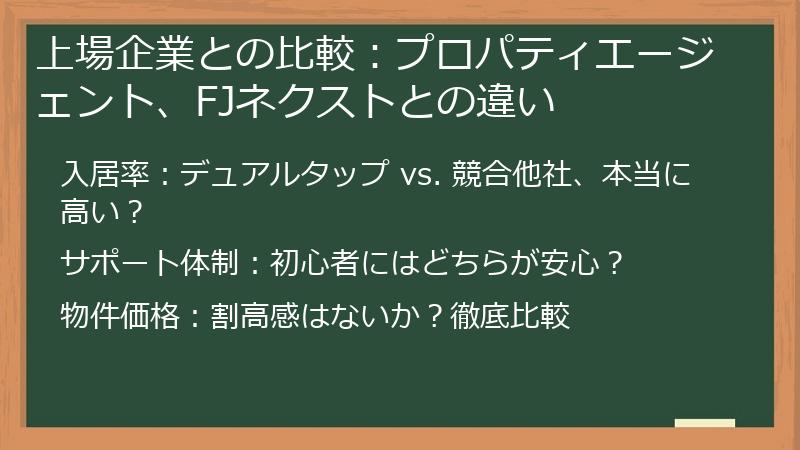 上場企業との比較：プロパティエージェント、FJネクストとの違い

入居率：デュアルタップ vs. 競合他社、本当に高い？

サポート体制：初心者にはどちらが安心？

物件価格：割高感はないか？徹底比較